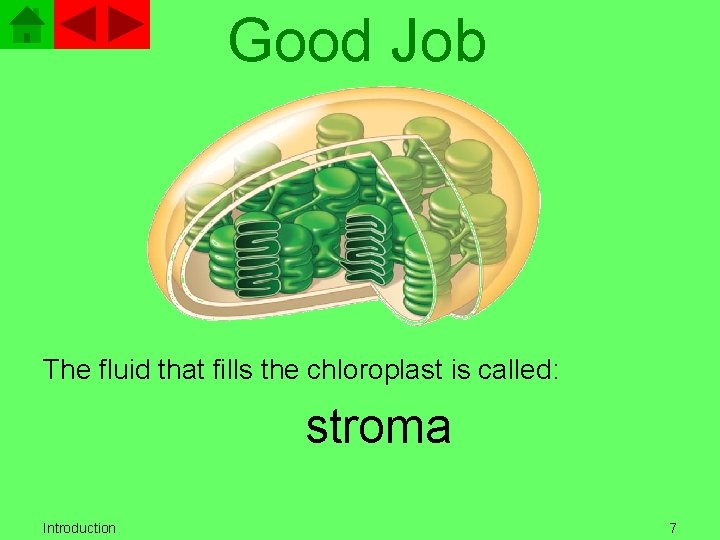 Good Job

The fluid that fills the chloroplast is called:

stroma

Introduction

7